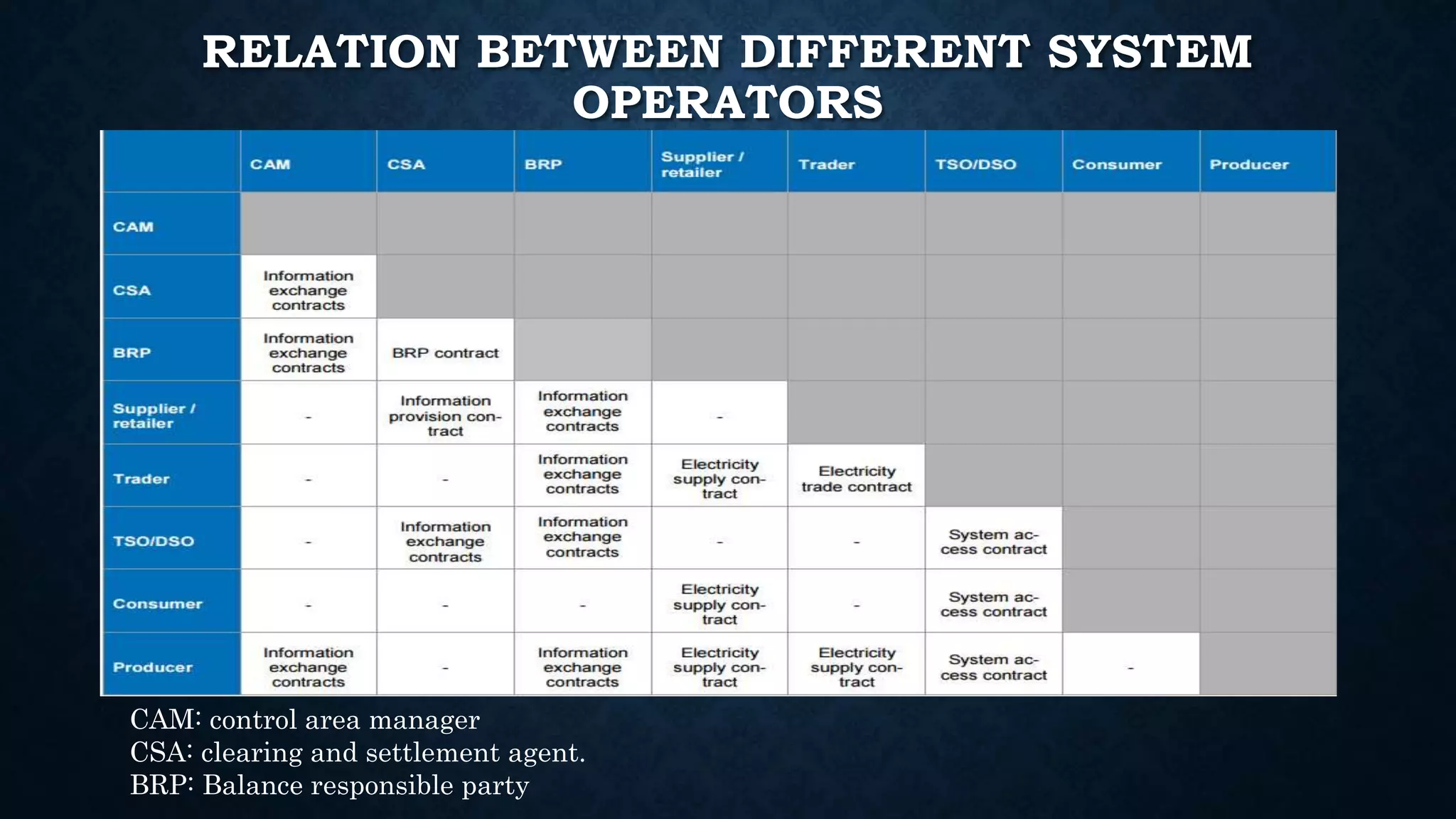 RELATION BETWEEN DIFFERENT SYSTEM OPERATORS

| | CAM | CSA | BRP | Supplier / retailer | Trader | TSO/DSO | Consumer | Producer |
|---|---|---|---|---|---|---|---|---|
| CAM | | | | | | | | |
| CSA | Information exchange contracts | | | | | | | |
| BRP | Information exchange contracts | BRP contract | | | | | | |
| Supplier / retailer | - | Information provision contract | Information exchange contracts | - | | | | |
| Trader | - | - | Information exchange contracts | Electricity supply contract | Electricity trade contract | | | |
| TSO/DSO | - | Information exchange contracts | Information exchange contracts | - | - | System access contract | | |
| Consumer | - | - | - | Electricity supply contract | - | System access contract | | |
| Producer | Information exchange contracts | - | Information exchange contracts | Electricity supply contract | Electricity supply contract | System access contract | - | |

CAM: control area manager
CSA: clearing and settlement agent.
BRP: Balance responsible party